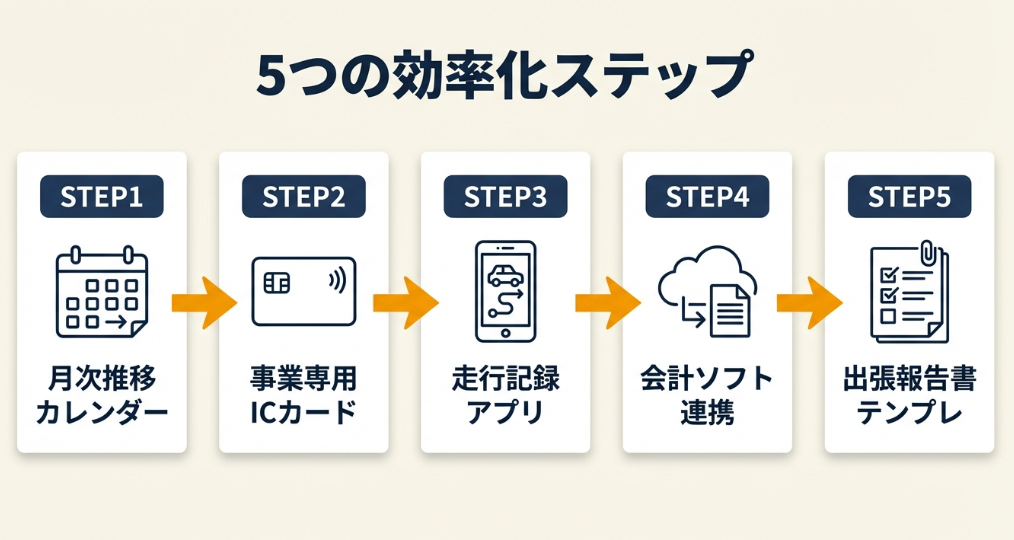 5つの効率化ステップ

STEP1
月次推移カレンダー

STEP2
事業専用ICカード

STEP3
走行記録アプリ

STEP4
会計ソフト連携

STEP5
出張報告書テンプレ